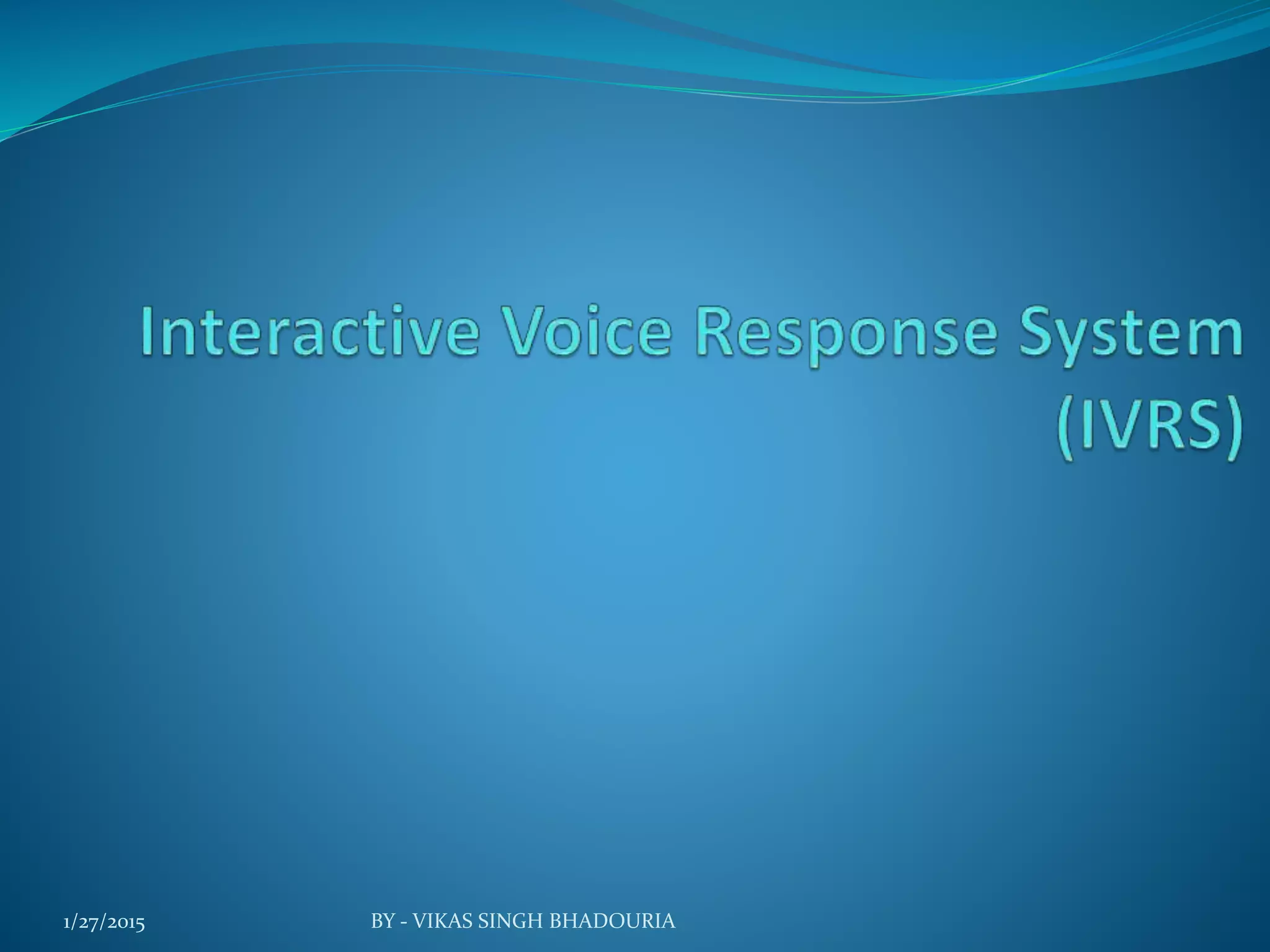 Interactive Voice Response System (IVRS)

1/27/2015

BY - VIKAS SINGH BHADOURIA